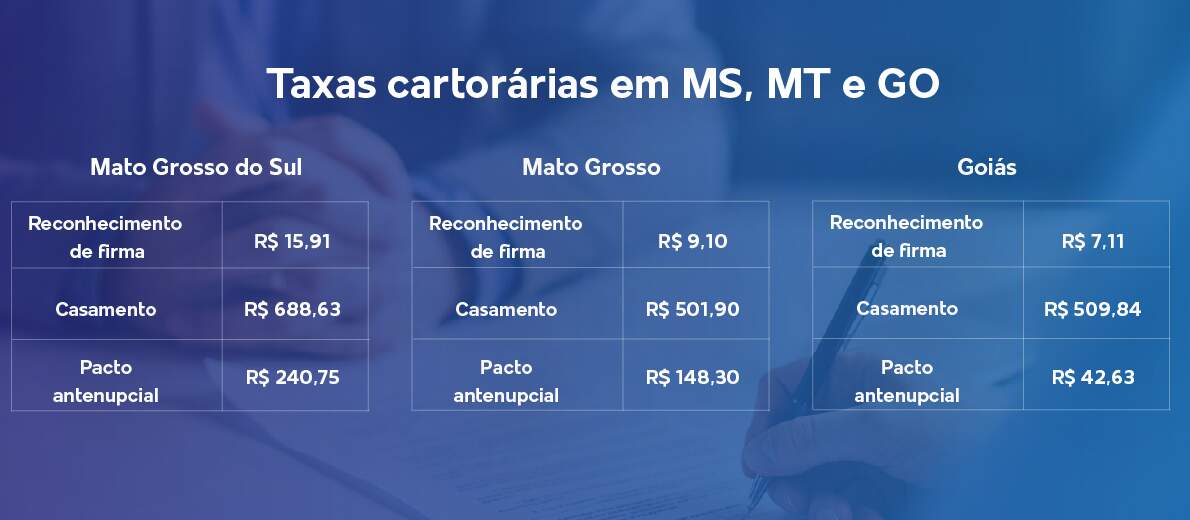 Taxas cartorárias em MS, MT e GO

Mato Grosso do Sul

| Reconhecimento de firma | R$ 15,91 |
|---|---|
| Casamento | R$ 688,63 |
| Pacto antenupcial | R$ 240,75 |

Mato Grosso

| Reconhecimento de firma | R$ 9,10 |
|---|---|
| Casamento | R$ 501,90 |
| Pacto antenupcial | R$ 148,30 |

Goiás

| Reconhecimento de firma | R$ 7,11 |
|---|---|
| Casamento | R$ 509,84 |
| Pacto antenupcial | R$ 42,63 |